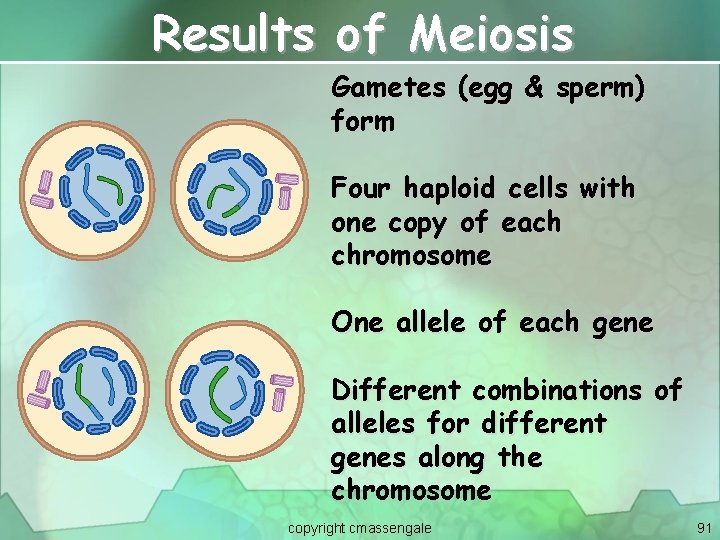 Results of Meiosis

Gametes (egg & sperm) form

Four haploid cells with one copy of each chromosome

One allele of each gene

Different combinations of alleles for different genes along the chromosome

copyright cmassengale

91